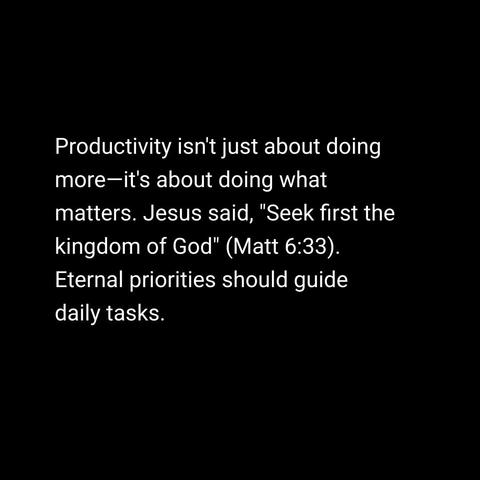 Productivity isn't just about doing more—it's about doing what matters. Jesus said, "Seek first the kingdom of God" (Matt 6:33). Eternal priorities should guide daily tasks.